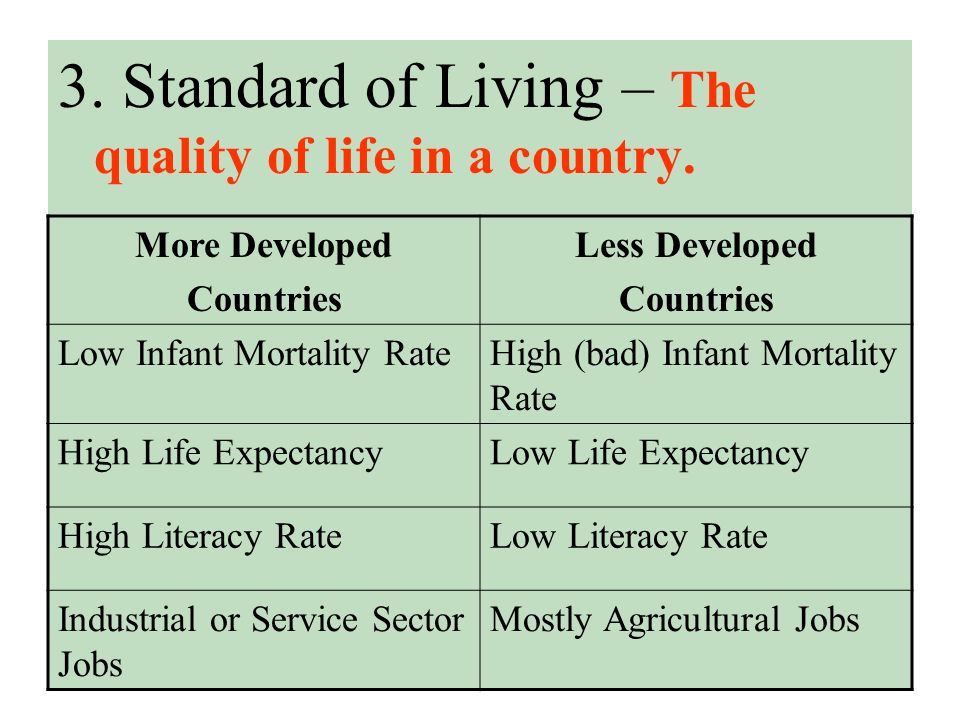 3. Standard of Living – The quality of life in a country.

| More Developed Countries | Less Developed Countries |
|---|---|
| Low Infant Mortality Rate | High (bad) Infant Mortality Rate |
| High Life Expectancy | Low Life Expectancy |
| High Literacy Rate | Low Literacy Rate |
| Industrial or Service Sector Jobs | Mostly Agricultural Jobs |